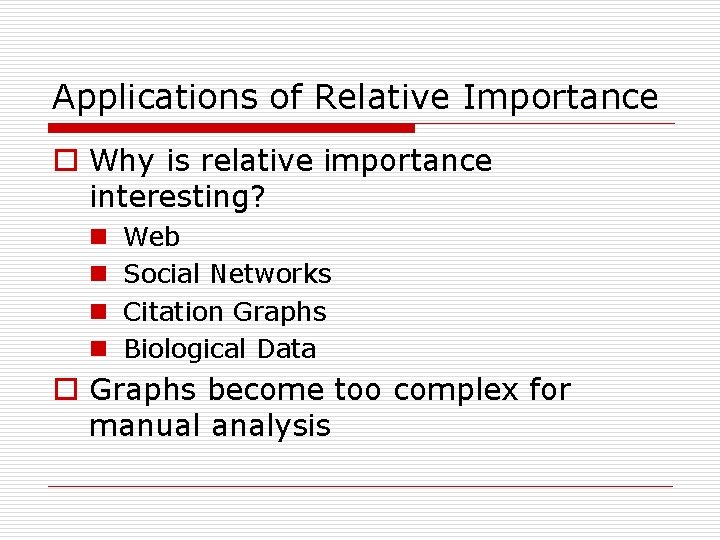 Applications of Relative Importance

Why is relative importance interesting?

Web
Social Networks
Citation Graphs
Biological Data

Graphs become too complex for manual analysis